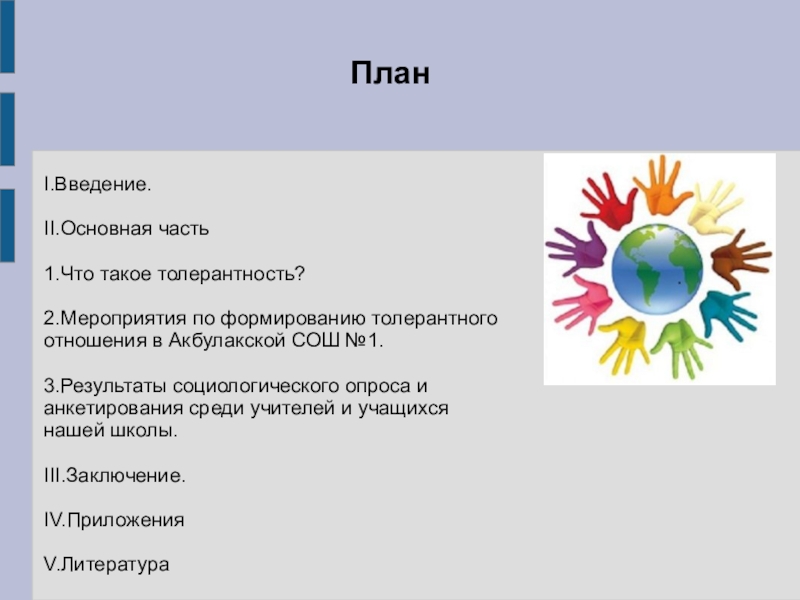 План

I.Введение.

II.Основная часть

1.Что такое толерантность?

2.Мероприятия по формированию толерантного отношения в Акбулакской СОШ №1.

3.Результаты социологического опроса и анкетирования среди учителей и учащихся нашей школы.

III.Заключение.

IV.Приложения

V.Литература